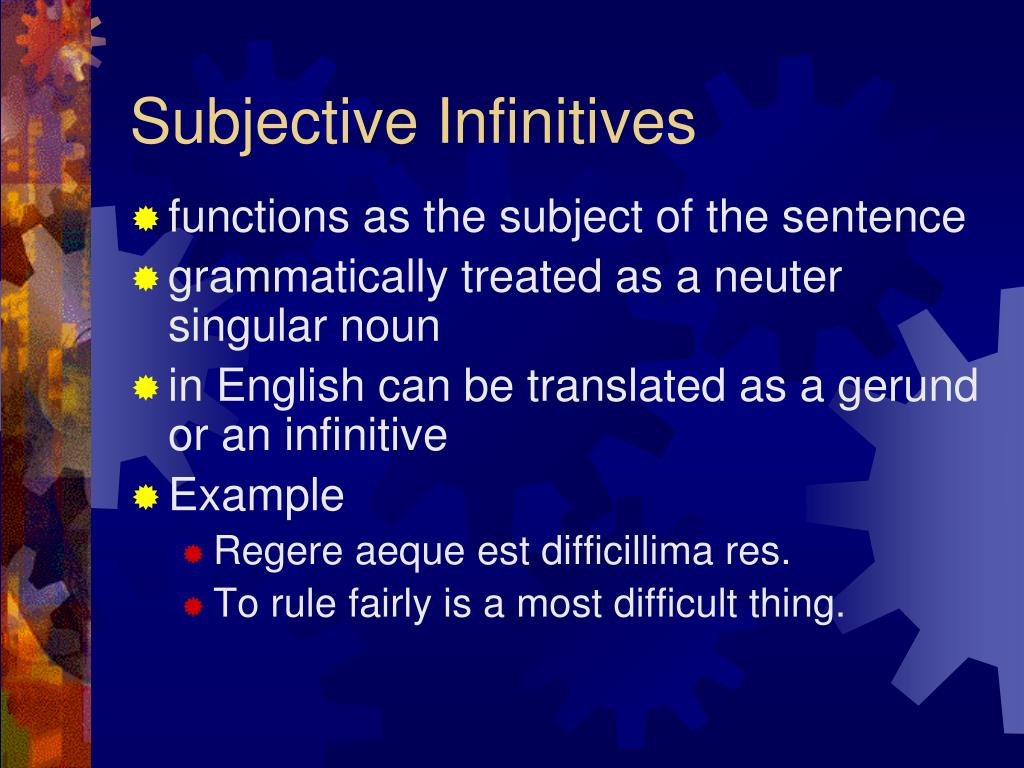 Subjective Infinitives

functions as the subject of the sentence

grammatically treated as a neuter singular noun

in English can be translated as a gerund or an infinitive

Example

Regere aeque est difficillima res.

To rule fairly is a most difficult thing.